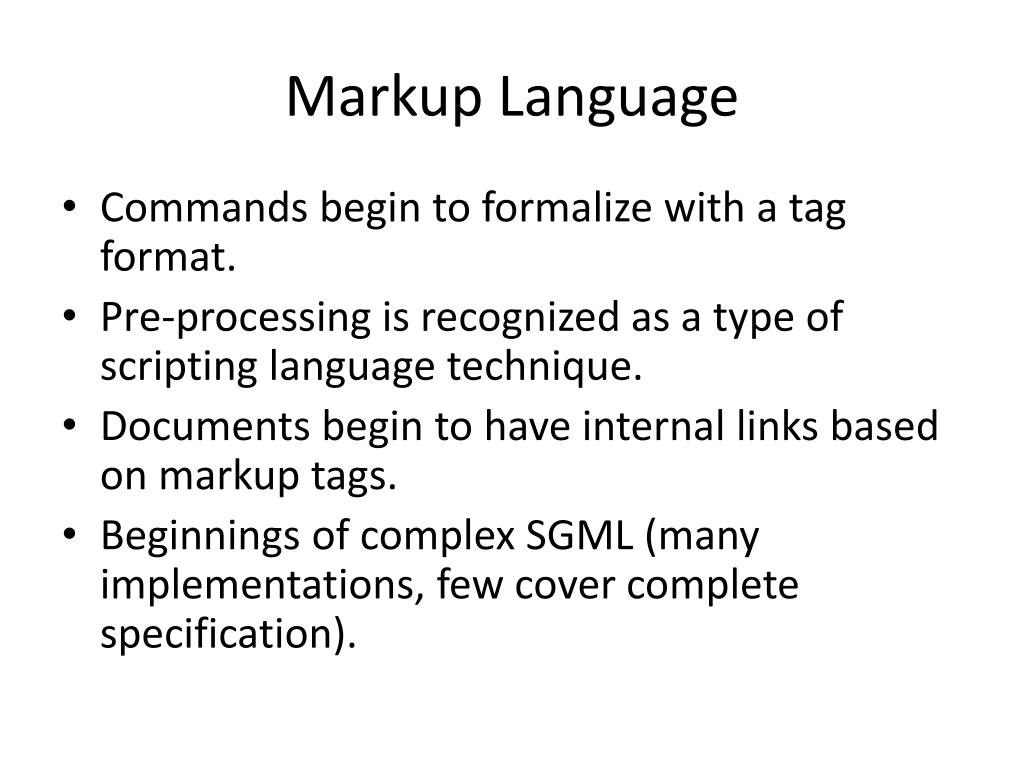 Markup Language

• Commands begin to formalize with a tag format.
• Pre-processing is recognized as a type of scripting language technique.
• Documents begin to have internal links based on markup tags.
• Beginnings of complex SGML (many implementations, few cover complete specification).